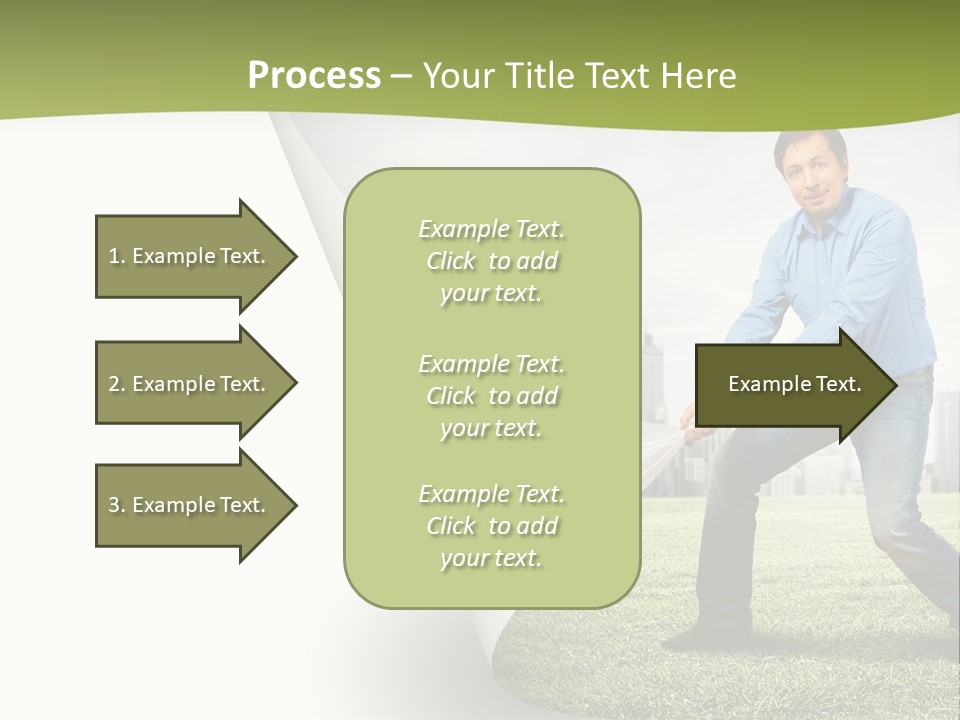 Process – Your Title Text Here

1. Example Text.

2. Example Text.

3. Example Text.

Example Text. Click to add your text.

Example Text. Click to add your text.

Example Text. Click to add your text.

Example Text.